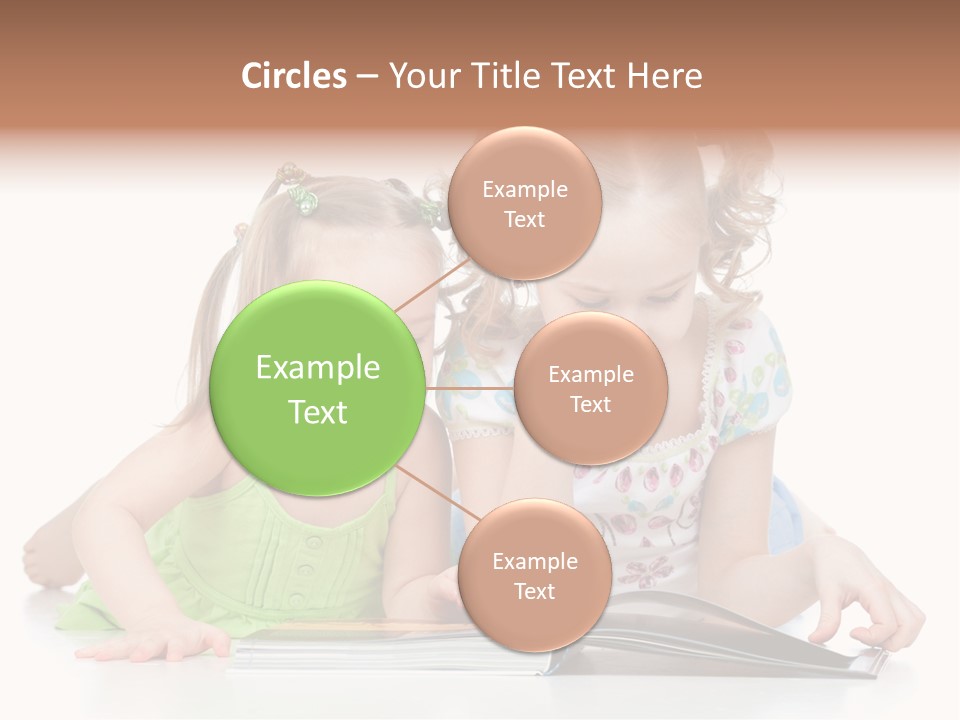 Circles – Your Title Text Here

Example Text

Example Text

Example Text

Example Text